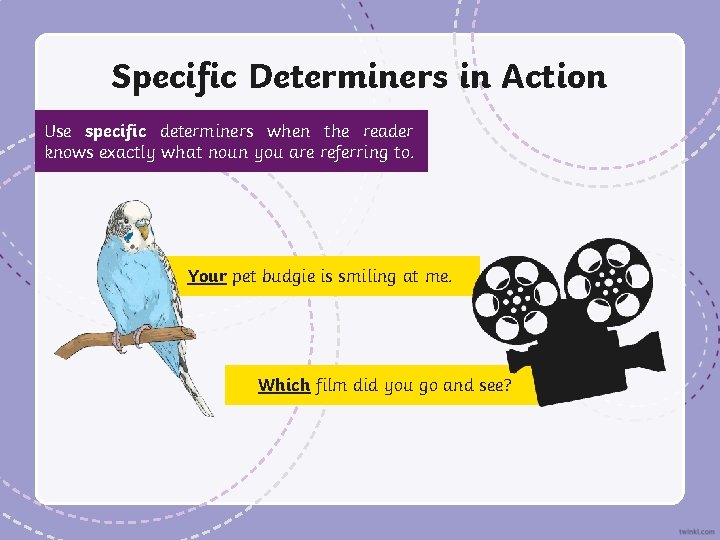 Specific Determiners in Action

Use specific determiners when the reader knows exactly what noun you are referring to.

Your pet budgie is smiling at me.

Which film did you go and see?

twinkl.com